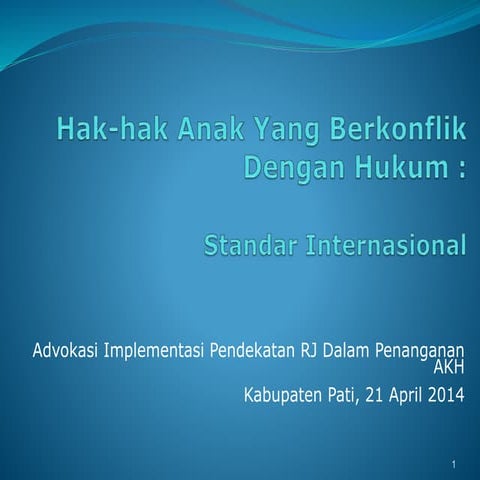 Hak-hak Anak Yang Berkonflik Dengan Hukum :

Standar Internasional

Advokasi Implementasi Pendekatan RJ Dalam Penanganan AKH

Kabupaten Pati, 21 April 2014

1